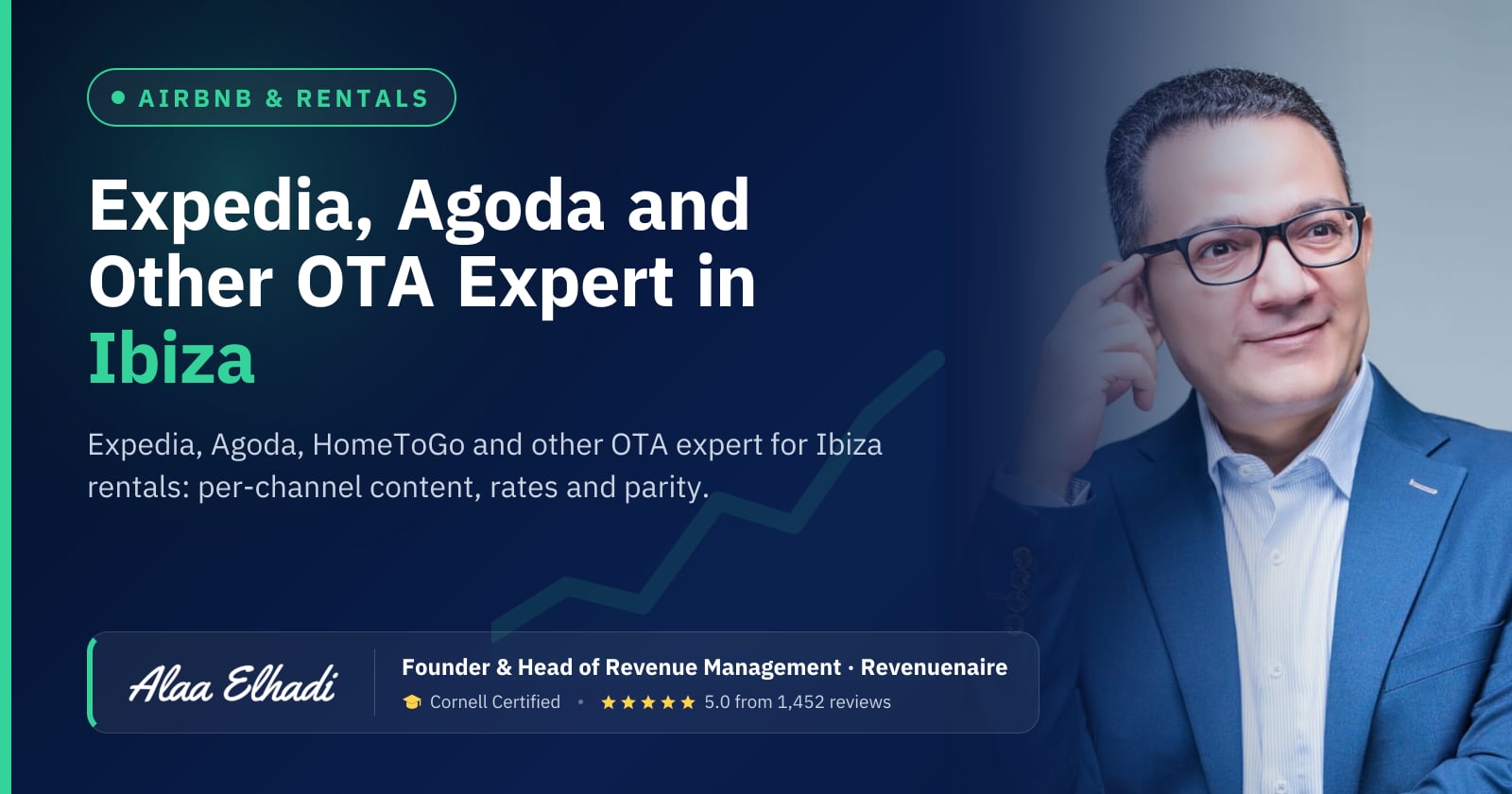 • AIRBNB & RENTALS

Expedia, Agoda and Other OTA Expert in Ibiza

Expedia, Agoda, HomeToGo and other OTA expert for Ibiza rentals: per-channel content, rates and parity.

Alaa Elhadi

Founder & Head of Revenue Management · Revenuenaire

Cornell Certified • ★★★★★ 5.0 from 1,452 reviews